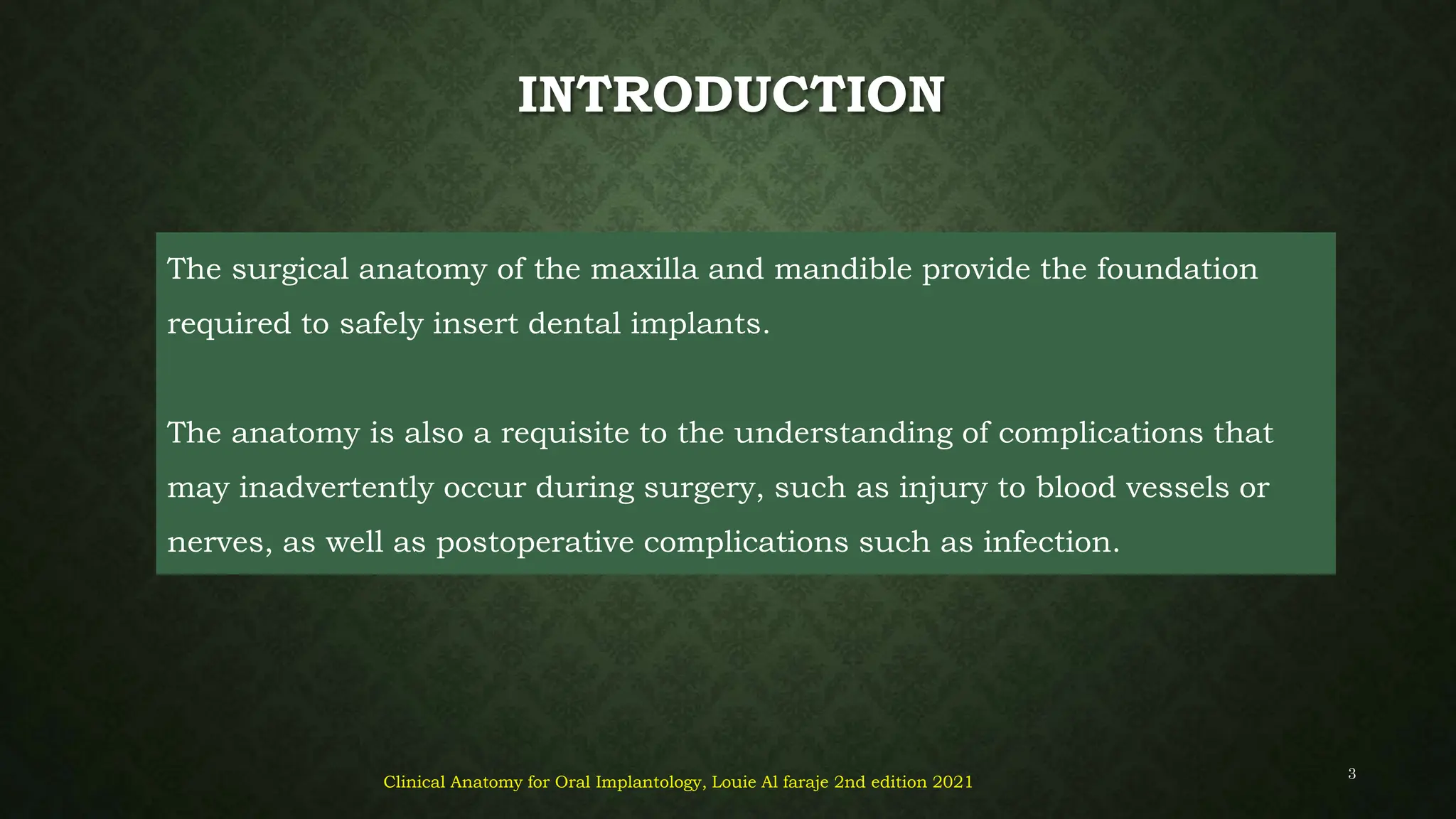 INTRODUCTION

The surgical anatomy of the maxilla and mandible provide the foundation required to safely insert dental implants.

The anatomy is also a requisite to the understanding of complications that may inadvertently occur during surgery, such as injury to blood vessels or nerves, as well as postoperative complications such as infection.

Clinical Anatomy for Oral Implantology, Louie Al faraje 2nd edition 2021

3